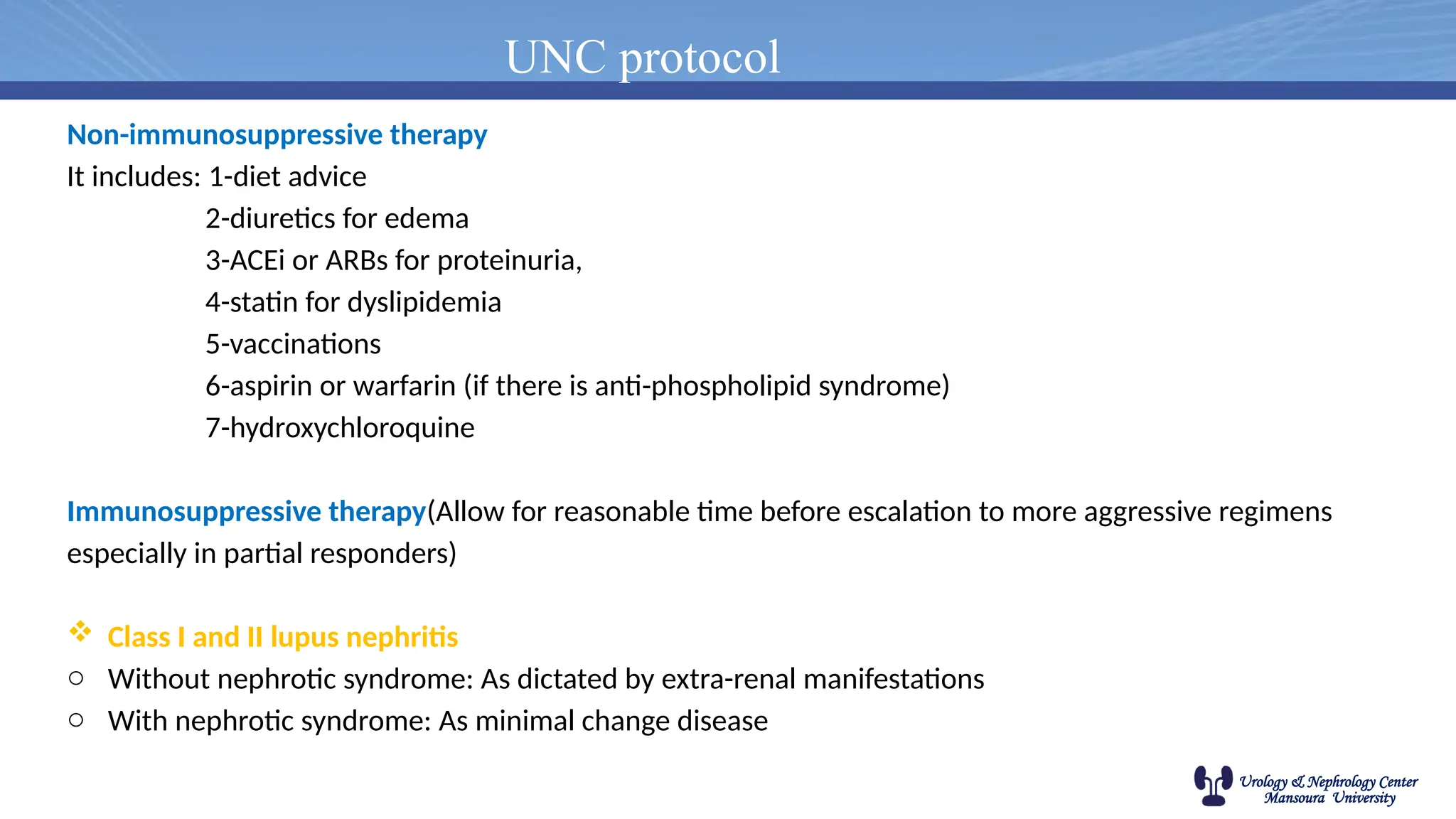 UNC protocol

Non-immunosuppressive therapy

It includes: 1-diet advice
2-diuretics for edema
3-ACEi or ARBs for proteinuria,
4-statin for dyslipidemia
5-vaccinations
6-aspirin or warfarin (if there is anti-phospholipid syndrome)
7-hydroxychloroquine

Immunosuppressive therapy(Allow for reasonable time before escalation to more aggressive regimens especially in partial responders)

❖ Class I and II lupus nephritis
○ Without nephrotic syndrome: As dictated by extra-renal manifestations
○ With nephrotic syndrome: As minimal change disease

Urology & Nephrology Center
Mansoura University